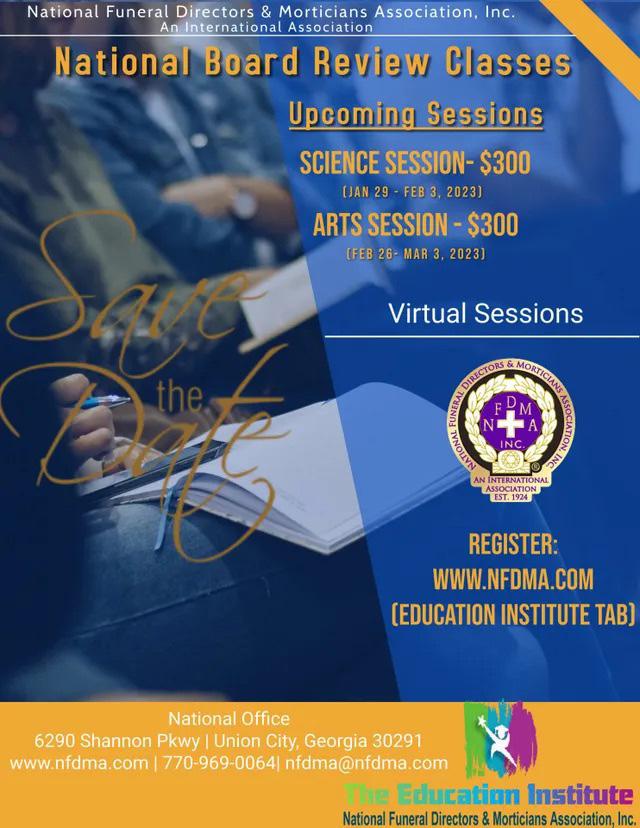 National Funeral Directors & Morticians Association, Inc.
An International Association

National Board Review Classes

Upcoming Sessions

SCIENCE SESSION- $300
(JAN 29 - FEB 3, 2023)

ARTS SESSION - $300
(FEB 26- MAR 3, 2023)

Save the Date

Virtual Sessions

NATIONAL FUNERAL DIRECTORS & MORTICIANS ASSOCIATION, INC.
N F D M A
INC.
AN INTERNATIONAL ASSOCIATION
EST. 1924

REGISTER:
WWW.NFDMA.COM
(EDUCATION INSTITUTE TAB)

National Office
6290 Shannon Pkwy | Union City, Georgia 30291
www.nfdma.com | 770-969-0064| nfdma@nfdma.com

The Education Institute
National Funeral Directors & Morticians Association, Inc.